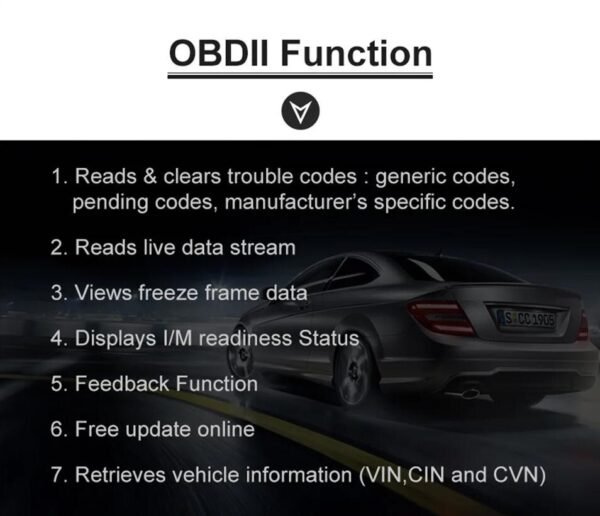 OBDII Function

1. Reads & clears trouble codes : generic codes, pending codes, manufacturer's specific codes.

2. Reads live data stream

3. Views freeze frame data

4. Displays I/M readiness Status

5. Feedback Function

6. Free update online

7. Retrieves vehicle information (VIN,CIN and CVN)

S CC 1905